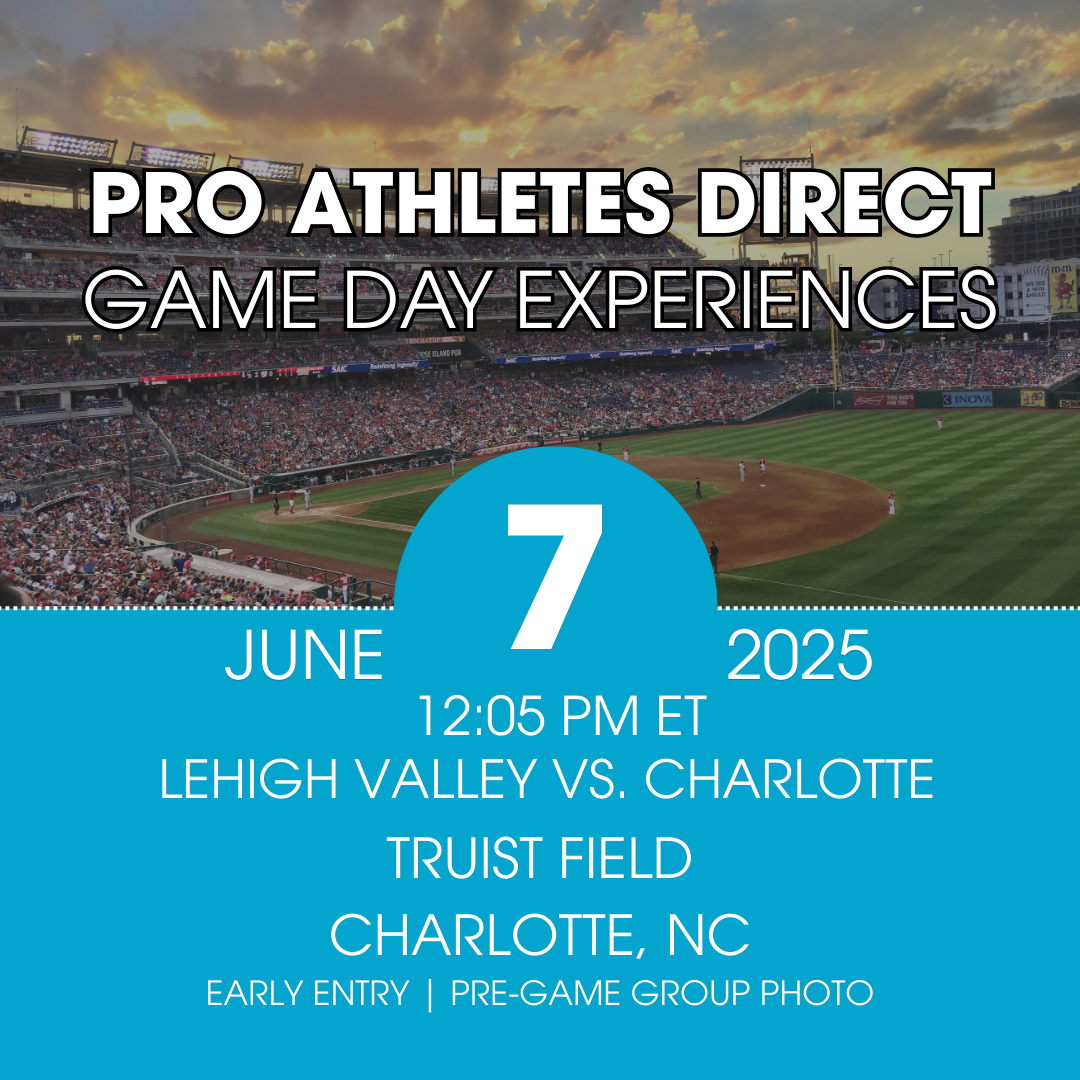 PRO ATHLETES DIRECT
GAME DAY EXPERIENCES

JUNE 7 2025
12:05 PM ET
LEHIGH VALLEY VS. CHARLOTTE
TRUIST FIELD
CHARLOTTE, NC
EARLY ENTRY | PRE-GAME GROUP PHOTO